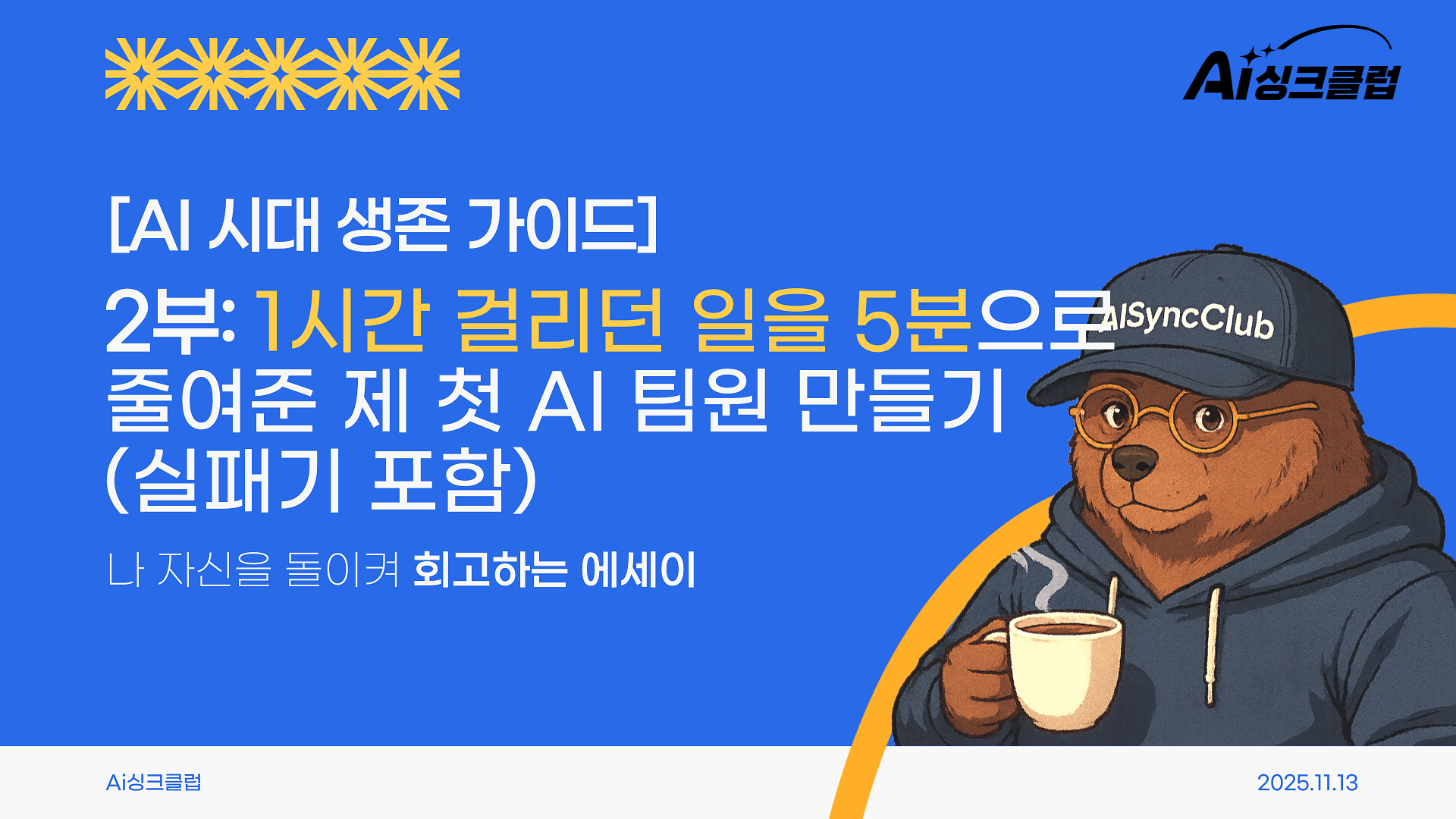 Ai싱크클럽

[AI 시대 생존 가이드]

2부: 1시간 걸리던 일을 5분으로 줄여준 제 첫 AI 팀원 만들기 (실패기 포함)

나 자신을 돌이켜 회고하는 에세이

AISyncClub

Ai싱크클럽

2025.11.13